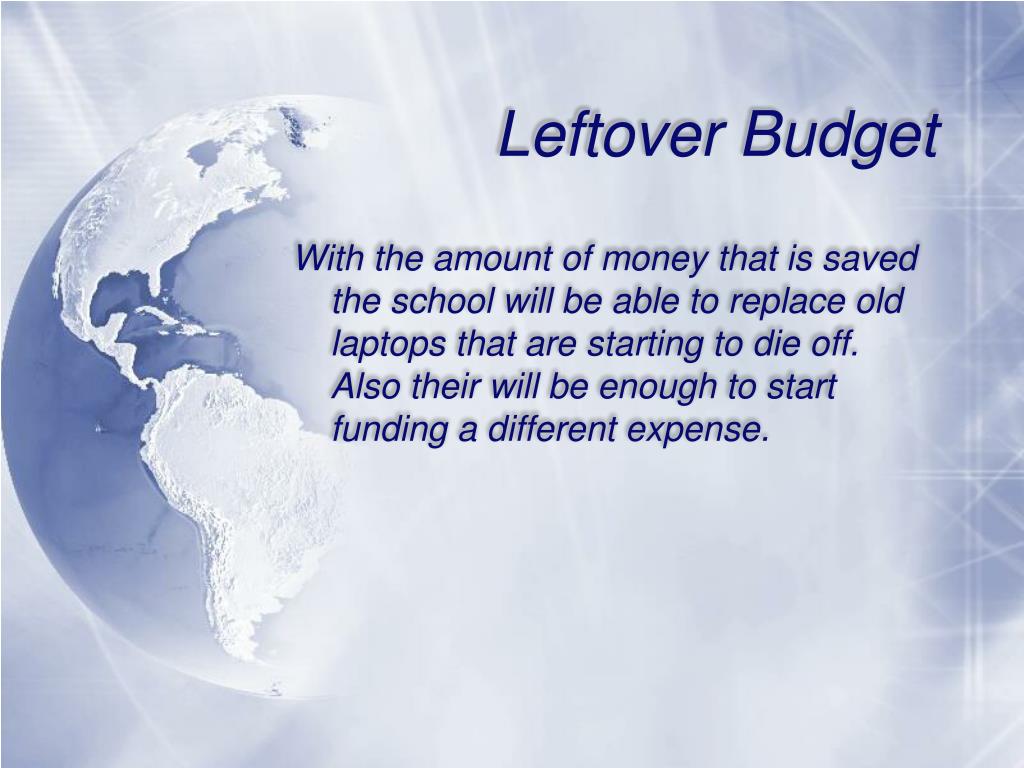 Leftover Budget

With the amount of money that is saved the school will be able to replace old laptops that are starting to die off. Also their will be enough to start funding a different expense.